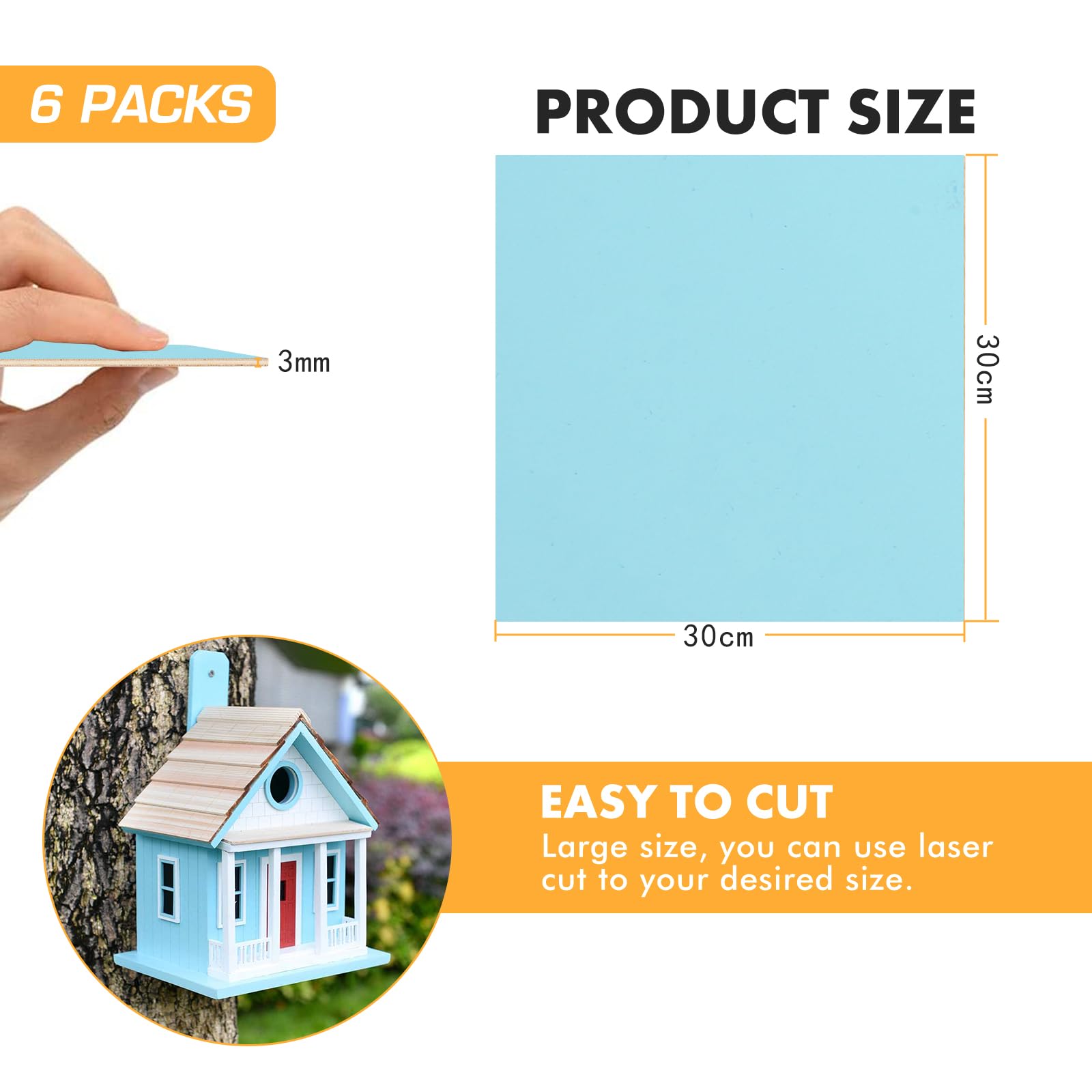 6 PACKS

PRODUCT SIZE

3mm

30cm

30cm

EASY TO CUT
Large size, you can use laser cut to your desired size.